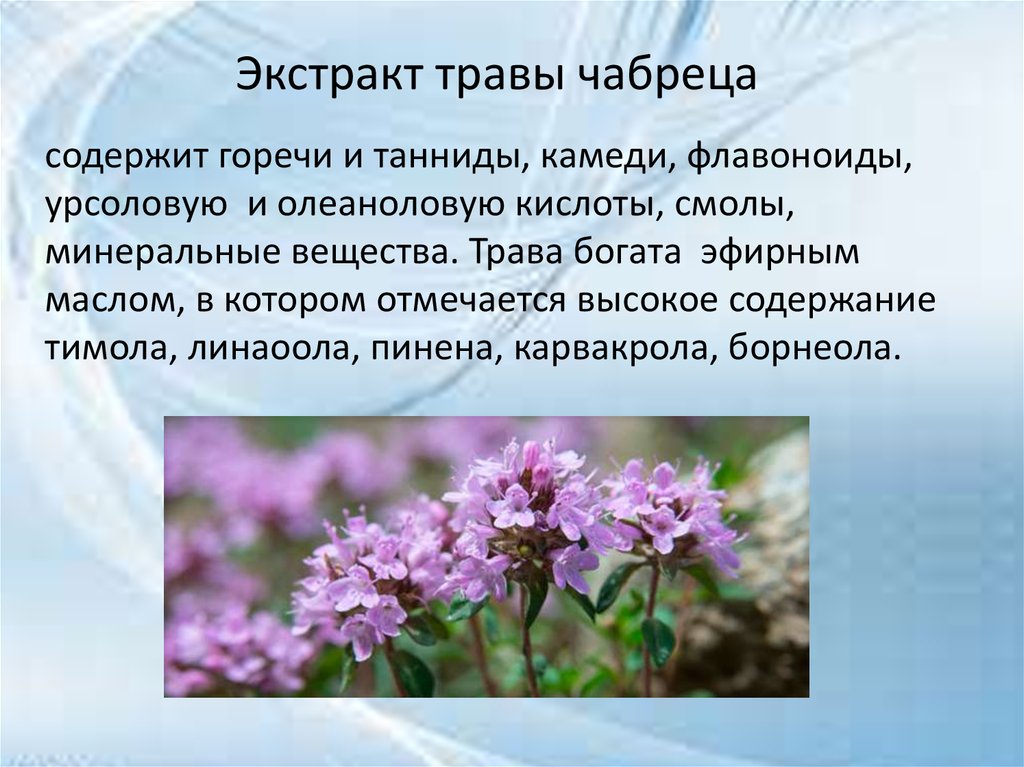 Экстракт травы чабреца

содержит горечи и танниды, камеди, флавоноиды, урсоловую и олеаноловую кислоты, смолы, минеральные вещества. Трава богата эфирным маслом, в котором отмечается высокое содержание тимола, линаоола, пинена, карвакрола, борнеола.